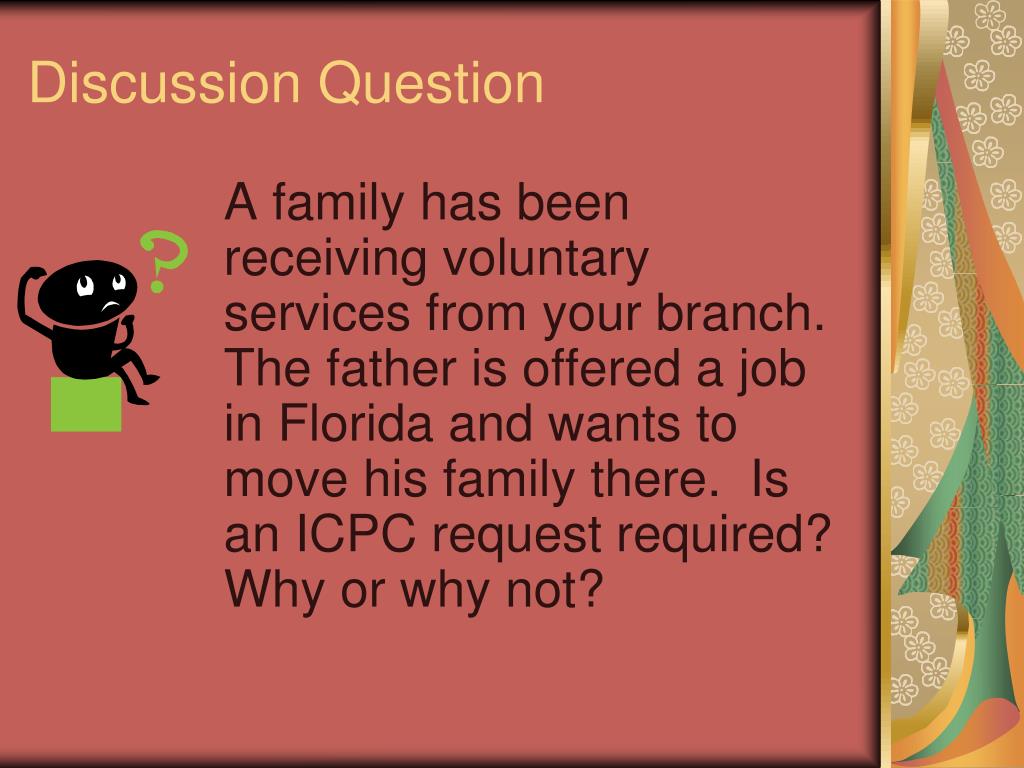 Discussion Question

?

A family has been receiving voluntary services from your branch. The father is offered a job in Florida and wants to move his family there. Is an ICPC request required? Why or why not?